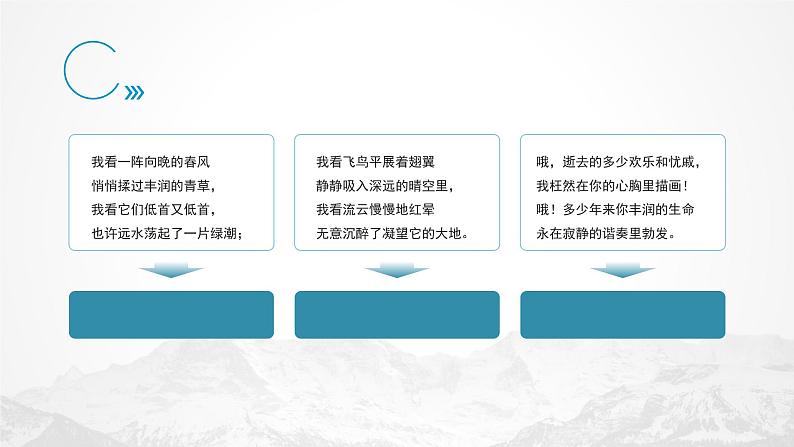 我看一阵向晚的春风
悄悄揉过丰润的青草，
我看它们低首又低首，
也许远水荡起了一片绿潮；

我看飞鸟平展着翅翼
静静吸入深远的晴空里，
我看流云慢慢地红晕
无意沉醉了凝望它的大地。

哦，逝去的多少欢乐和忧戚，
我枉然在你的心胸里描画！
哦！多少年来你丰润的生命
永在寂静的谐奏里勃发。